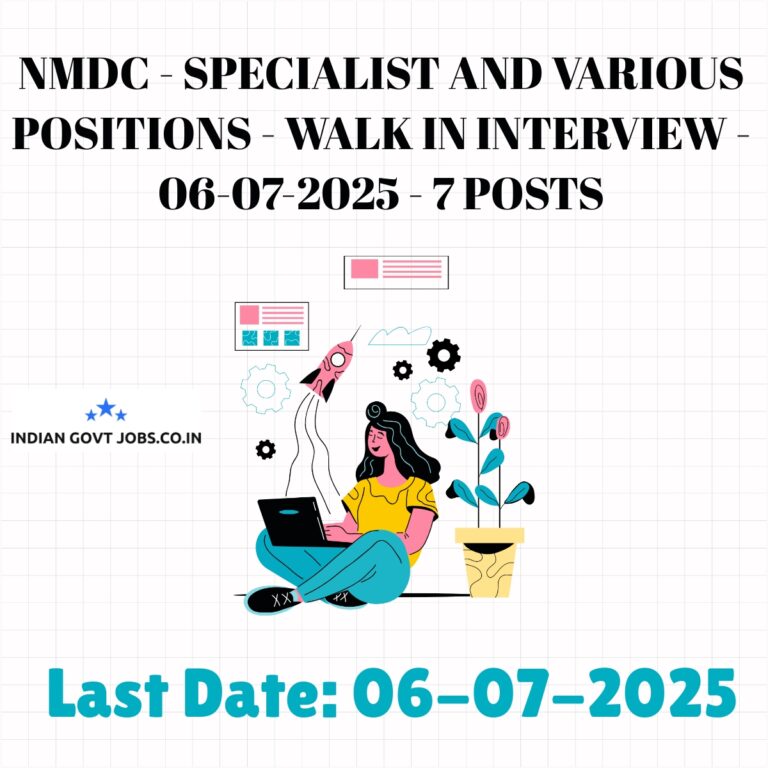 NMDC - SPECIALIST AND VARIOUS POSITIONS - WALK IN INTERVIEW - 06-07-2025 - 7 POSTS

INDIAN GOVT JOBS.CO.IN

Last Date: 06-07-2025